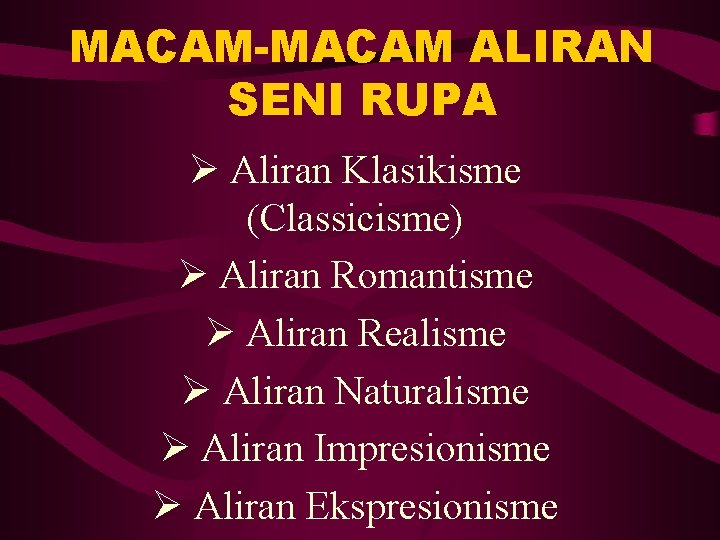 MACAM-MACAM ALIRAN SENI RUPA

➢ Aliran Klasikisme (Classicisme)
➢ Aliran Romantisme
➢ Aliran Realisme
➢ Aliran Naturalisme
➢ Aliran Impresionisme
➢ Aliran Ekspresionisme